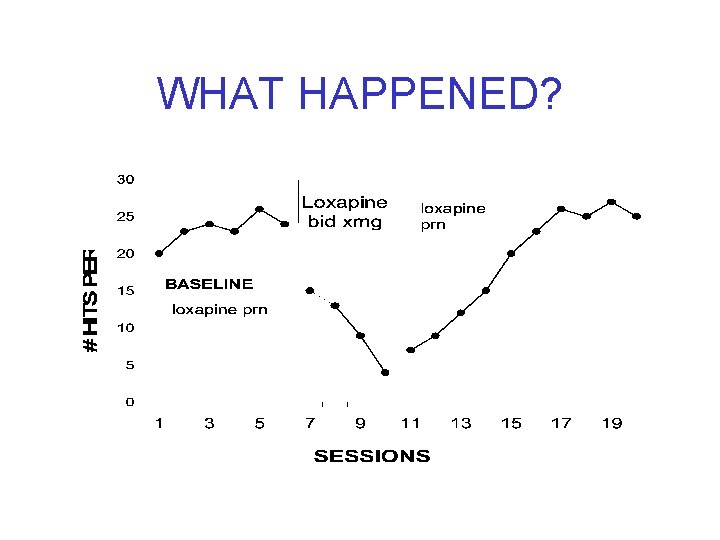 WHAT HAPPENED?

30
25
20
15
10
5
0

# HITS PER

Loxapine bid xmg

loxapine prn

BASELINE

loxapine prn

1 3 5 7 9 11 13 15 17 19

SESSIONS